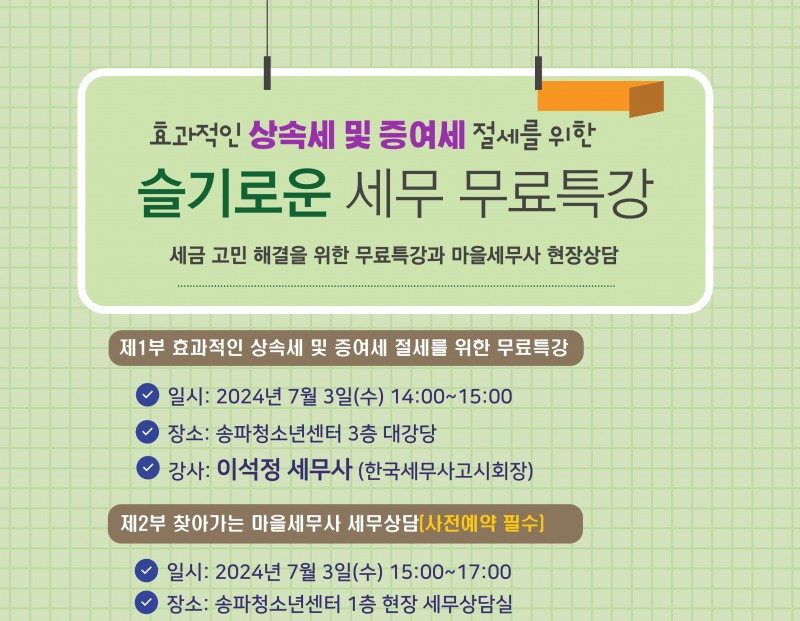 효과적인 상속세 및 증여세 절세를 위한

슬기로운 세무 무료특강

세금 고민 해결을 위한 무료특강과 마을세무사 현장상담

제1부 효과적인 상속세 및 증여세 절세를 위한 무료특강

일시: 2024년 7월 3일(수) 14:00~15:00

장소: 송파청소년센터 3층 대강당

강사: 이석정 세무사 (한국세무사고시회장)

제2부 찾아가는 마을세무사 세무상담[사전예약 필수]

일시: 2024년 7월 3일(수) 15:00~17:00

장소: 송파청소년센터 1층 현장 세무상담실